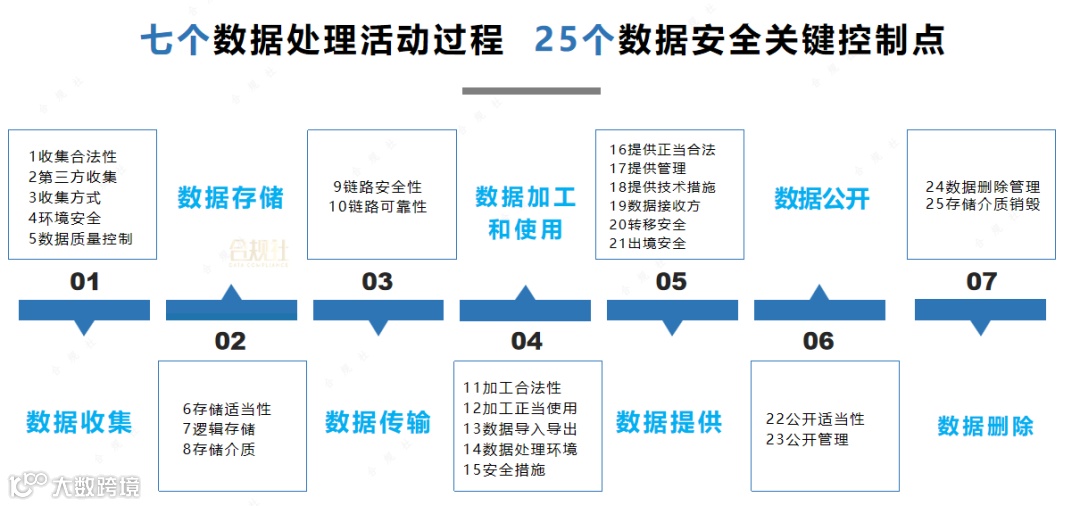 七个数据处理活动过程 25个数据安全关键控制点

1收集合法性
2第三方收集
3收集方式
4环境安全
5数据质量控制

01

数据收集

数据存储

合规社

02

6存储适当性
7逻辑存储
8存储介质

9链路安全性
10链路可靠性

03

数据传输

数据加工和使用

04

11加工合法性
12加工正当使用
13数据导入导出
14数据处理环境
15安全措施

16提供正当合法
17提供管理
18提供技术措施
19数据接收方
20转移安全
21出境安全

05

数据提供

数据公开

06

22公开适当性
23公开管理

24数据删除管理
25存储介质销毁

07

数据删除

大数跨境